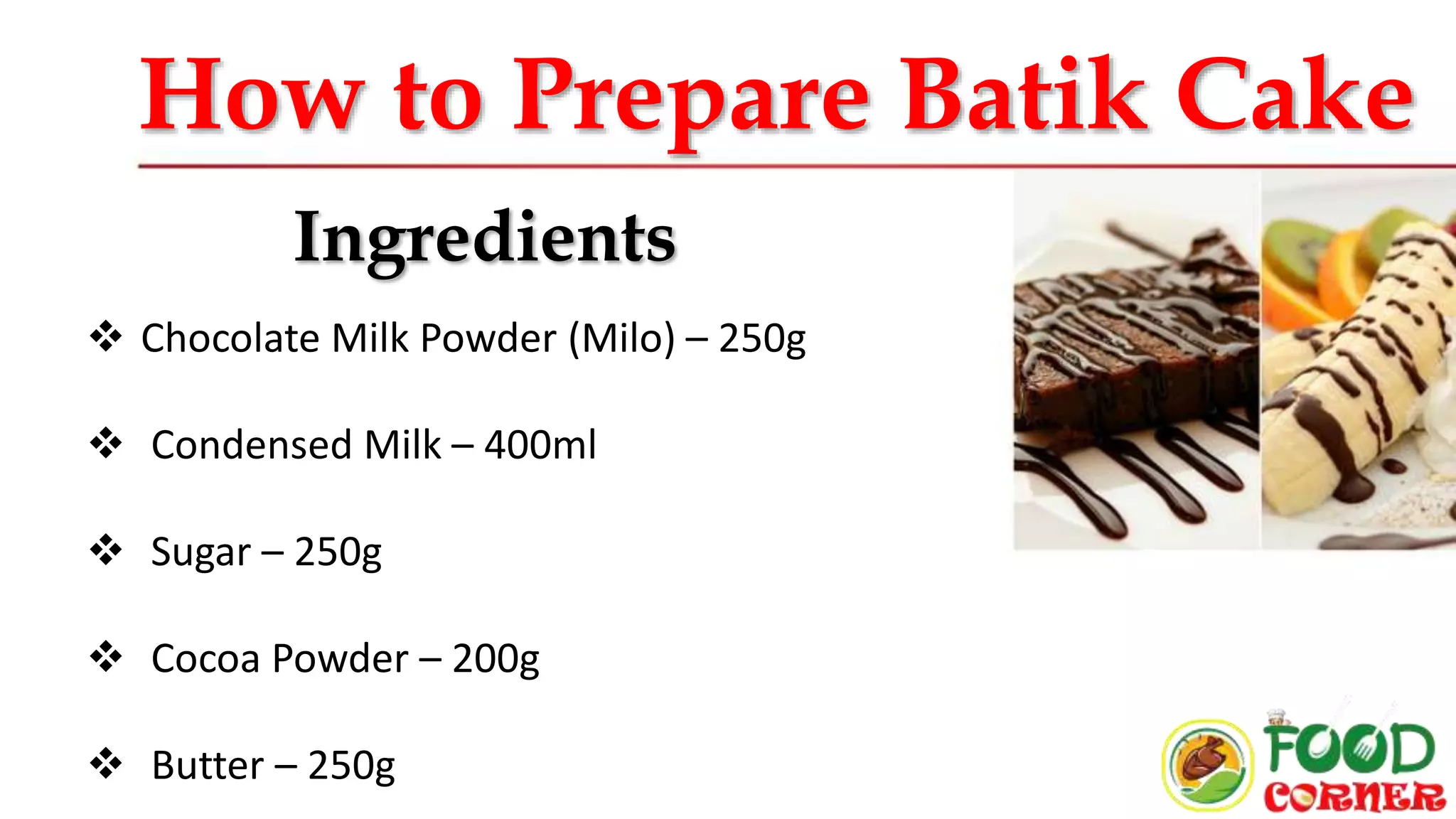 How to Prepare Batik Cake

Ingredients

❖ Chocolate Milk Powder (Milo) – 250g

❖ Condensed Milk – 400ml

❖ Sugar – 250g

❖ Cocoa Powder – 200g

❖ Butter – 250g

FOOD CORNER